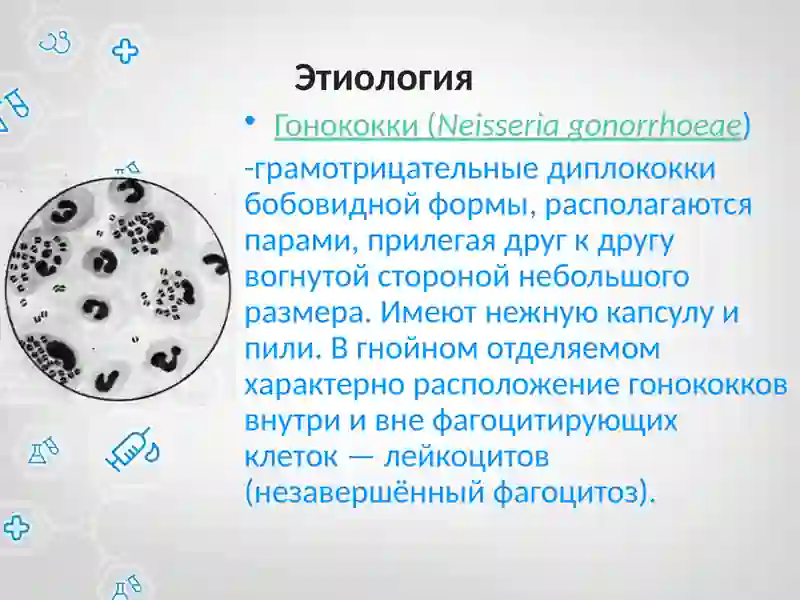 Этиология

• Гонококки (Neisseria gonorrhoeae)

-грамотрицательные диплококки бобовидной формы, располагаются парами, прилегая друг к другу вогнутой стороной небольшого размера. Имеют нежную капсулу и пили. В гнойном отделяемом характерно расположение гонококков внутри и вне фагоцитирующих клеток — лейкоцитов (незавершённый фагоцитоз).